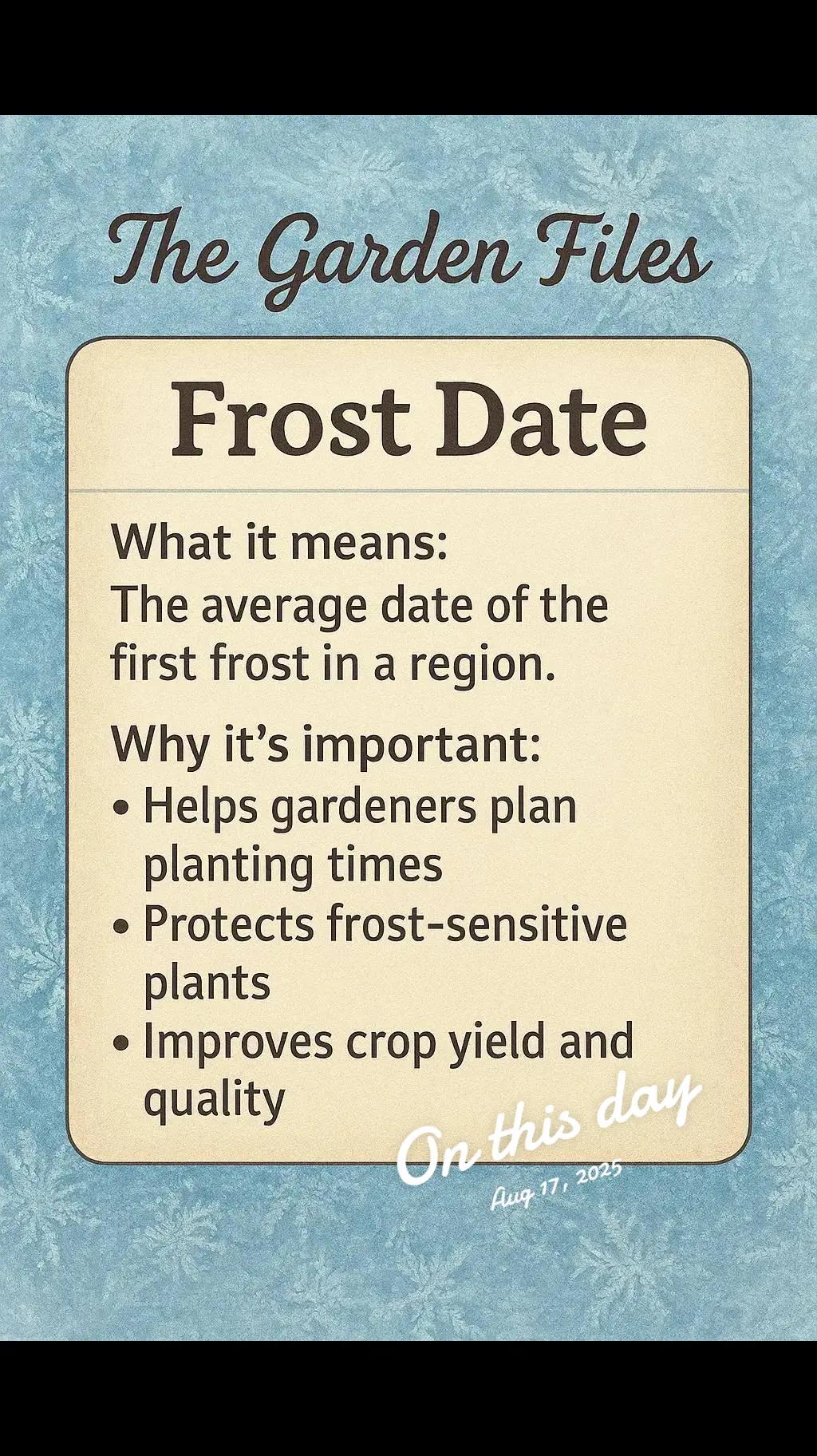 The Garden Files

Frost Date

What it means:
The average date of the first frost in a region.

Why it's important:
• Helps gardeners plan planting times
• Protects frost-sensitive plants
• Improves crop yield and quality

On this day
Aug 17, 2025